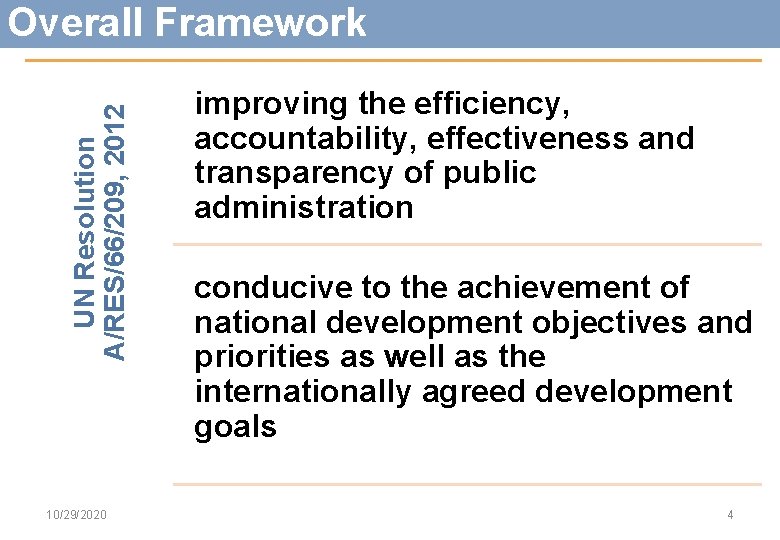 Overall Framework

UN Resolution A/RES/66/209, 2012

improving the efficiency, accountability, effectiveness and transparency of public administration

conducive to the achievement of national development objectives and priorities as well as the internationally agreed development goals

10/29/2020

4